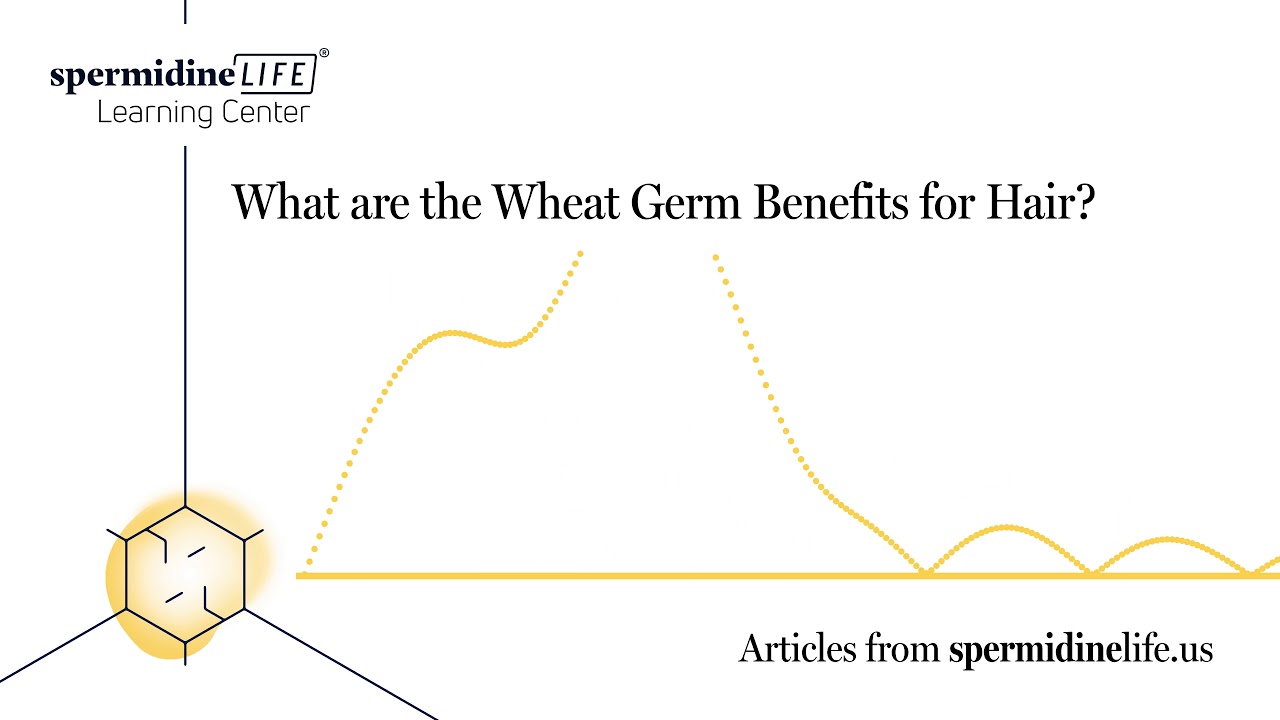 spermidineLIFE®
Learning Center

What are the Wheat Germ Benefits for Hair?

Articles from spermidinelife.us